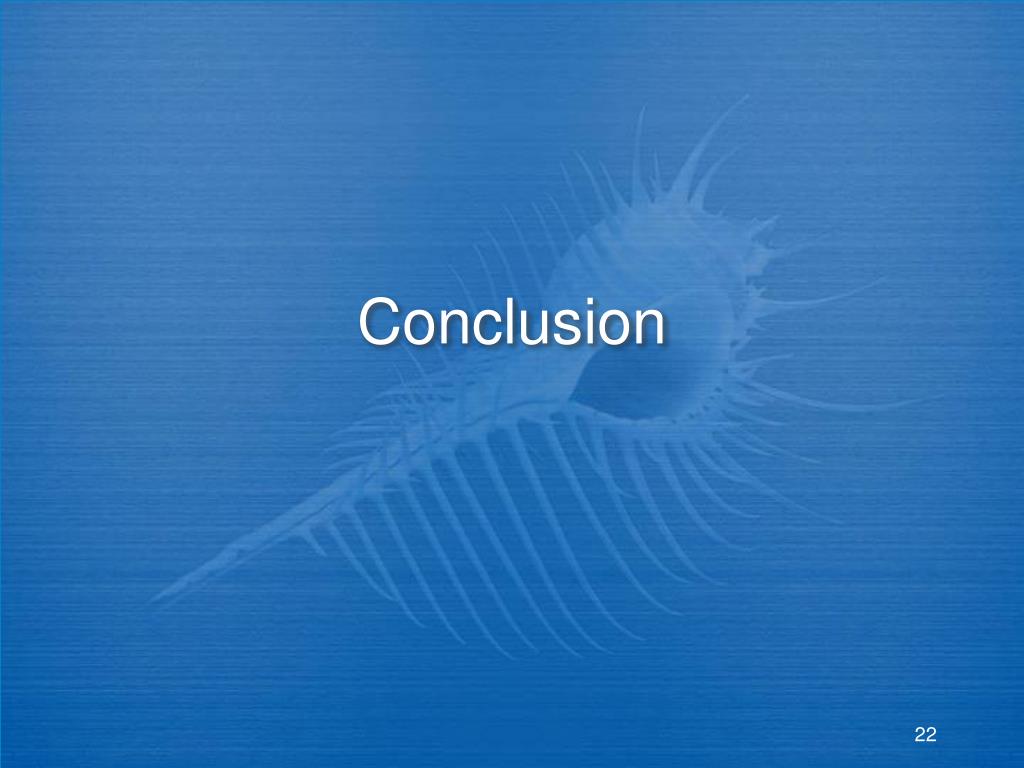 Conclusion

22